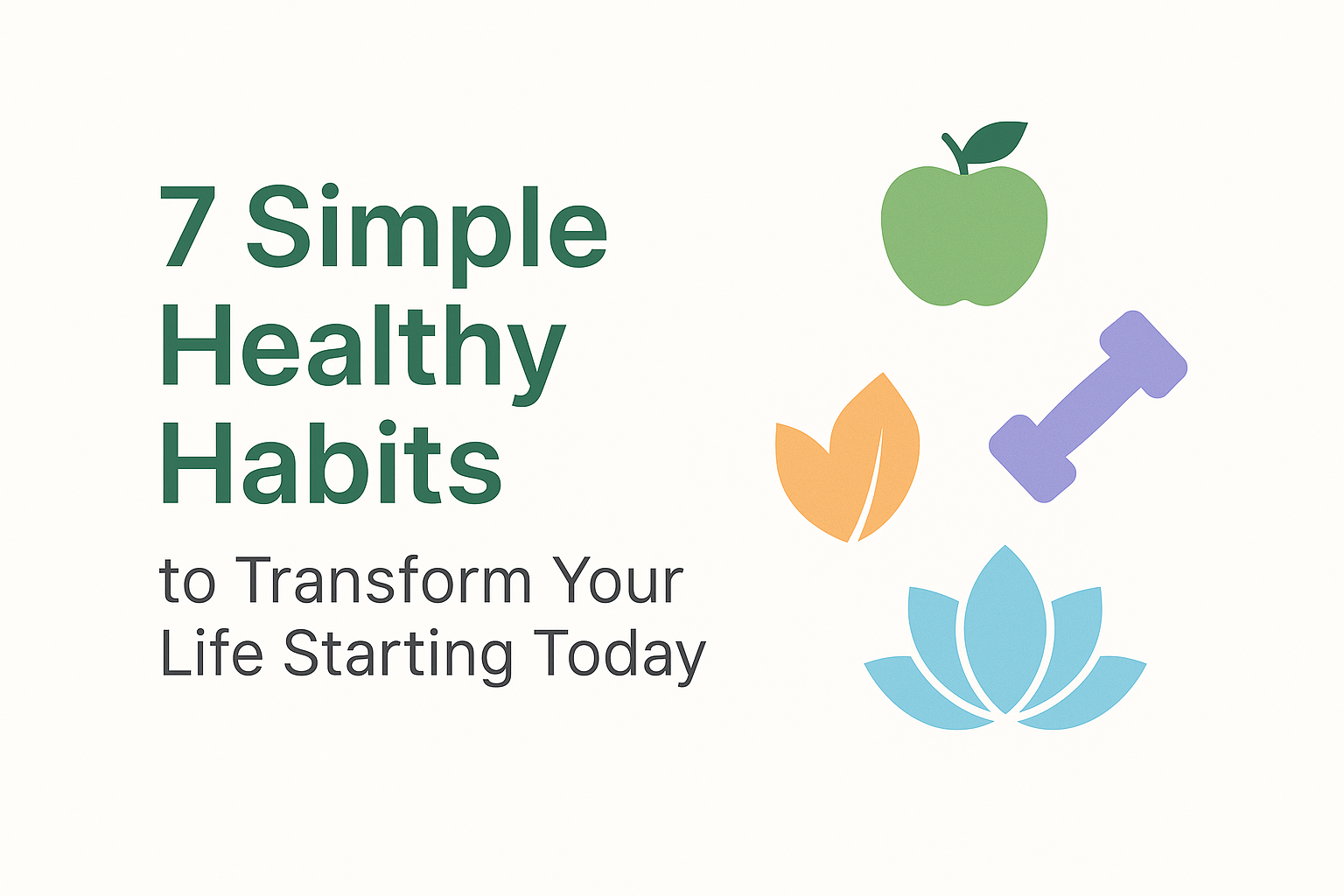 7 Simple Healthy Habits

to Transform Your Life Starting Today